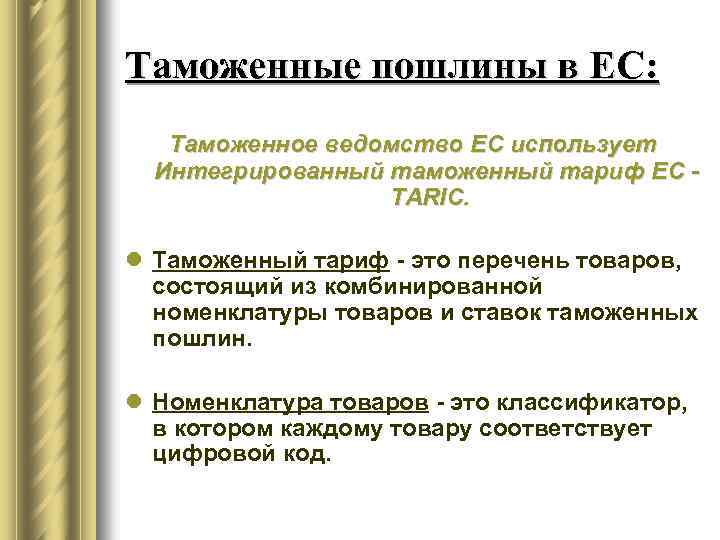 Таможенные пошлины в ЕС:

Таможенное ведомство ЕС использует Интегрированный таможенный тариф ЕС - TARIC.

Таможенный тариф - это перечень товаров, состоящий из комбинированной номенклатуры товаров и ставок таможенных пошлин.

Номенклатура товаров - это классификатор, в котором каждому товару соответствует цифровой код.